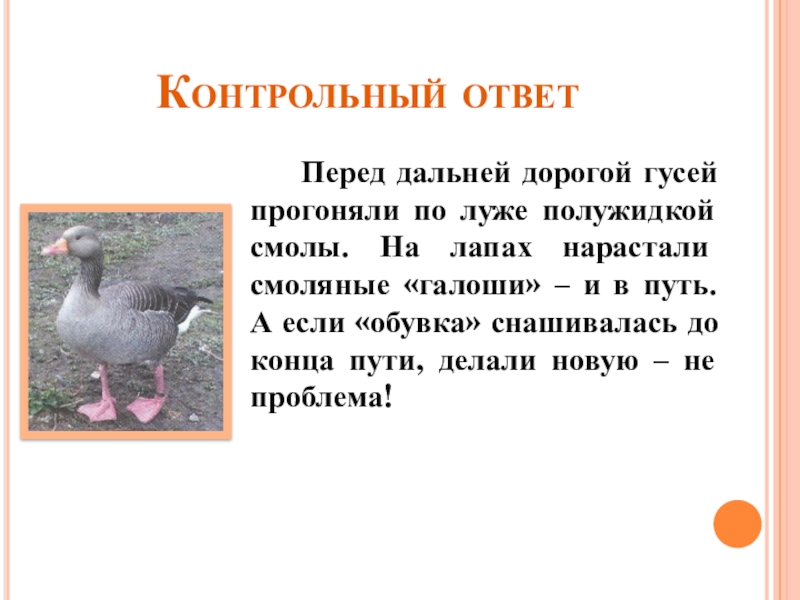 Контрольный ответ

Перед дальней дорогой гусей прогоняли по луже полужидкой смолы. На лапах нарастали смоляные «галоши» – и в путь. А если «обувка» снашивалась до конца пути, делали новую – не проблема!